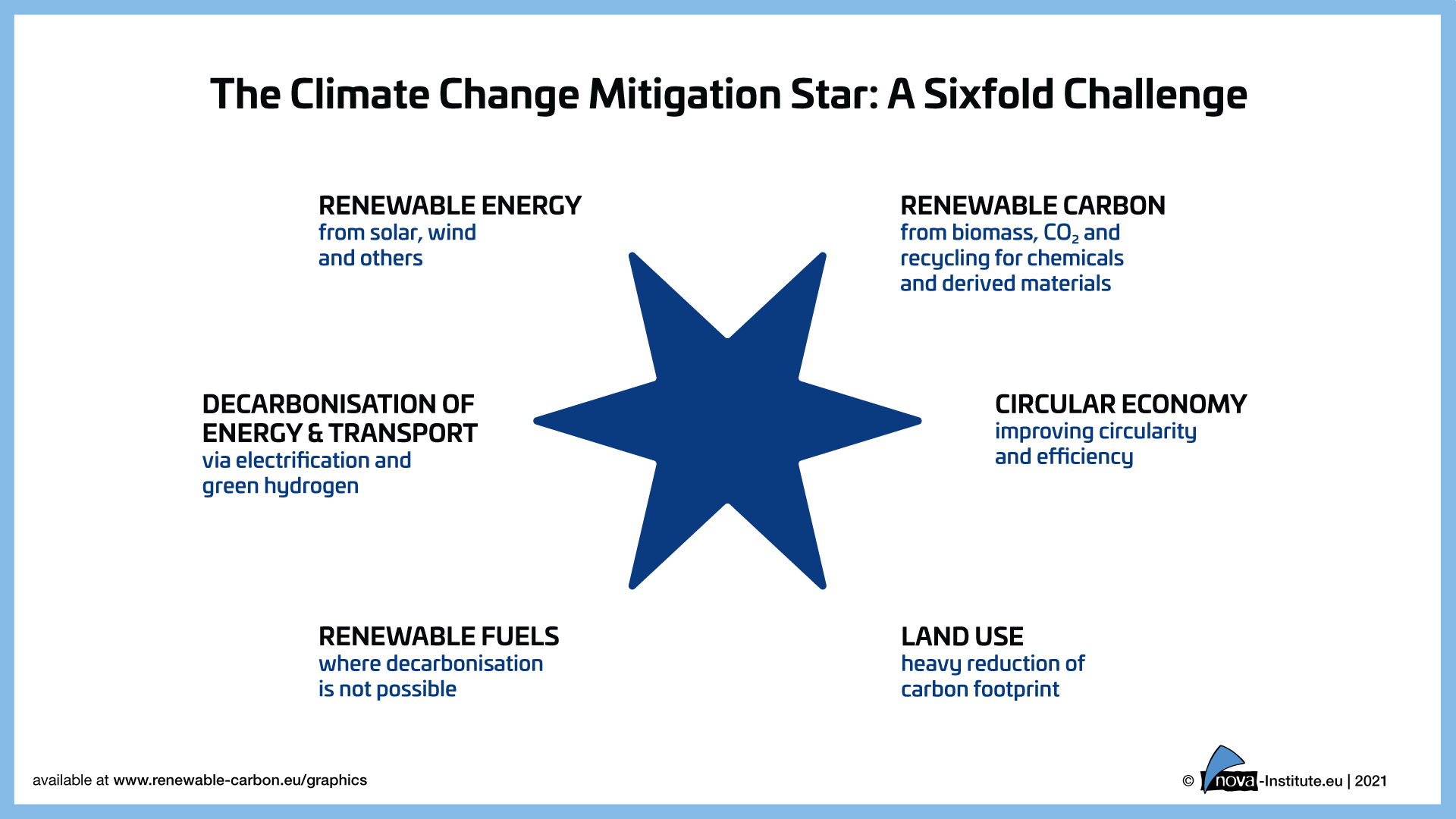 The Climate Change Mitigation Star: A Sixfold Challenge

RENEWABLE ENERGY
from solar, wind and others

RENEWABLE CARBON
from biomass, $CO_2$ and recycling for chemicals and derived materials

DECARBONISATION OF ENERGY & TRANSPORT
via electrification and green hydrogen

CIRCULAR ECONOMY
improving circularity and efficiency

RENEWABLE FUELS
where decarbonisation is not possible

LAND USE
heavy reduction of carbon footprint

available at www.renewable-carbon.eu/graphics

© nova-Institute.eu | 2021